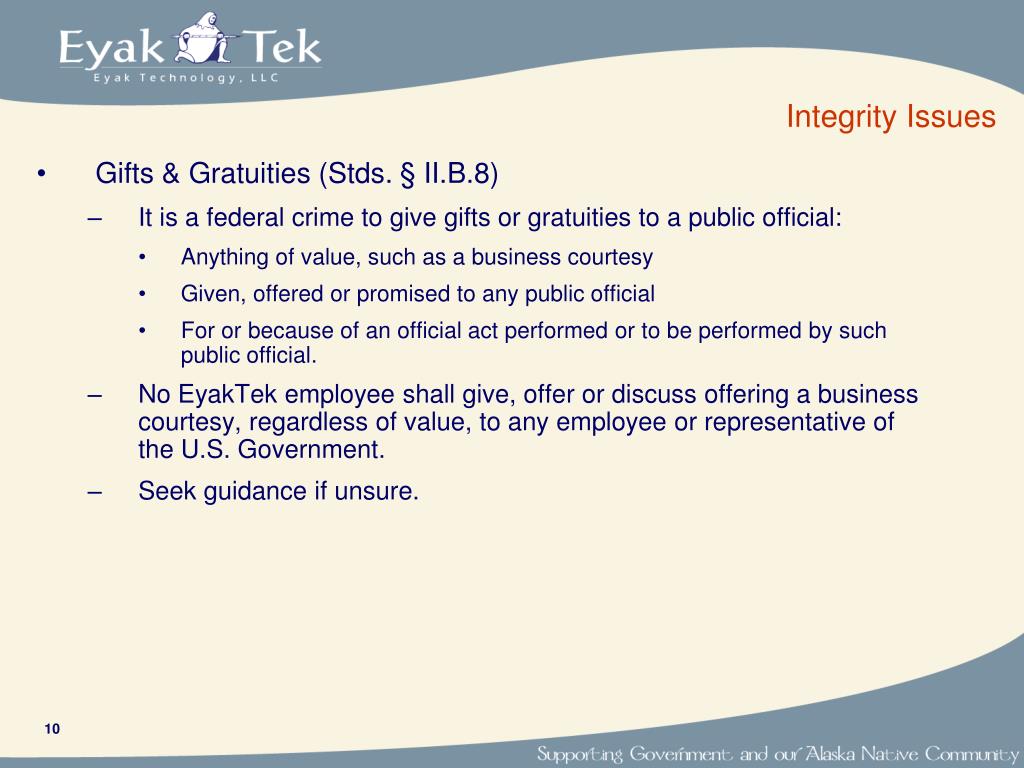 Eyak Tek
Eyak Technology, LLC

Integrity Issues

• Gifts & Gratuities (Stds. § II.B.8)
– It is a federal crime to give gifts or gratuities to a public official:
• Anything of value, such as a business courtesy
• Given, offered or promised to any public official
• For or because of an official act performed or to be performed by such public official.
– No EyakTek employee shall give, offer or discuss offering a business courtesy, regardless of value, to any employee or representative of the U.S. Government.
– Seek guidance if unsure.

10

Supporting Government and our Alaska Native Community